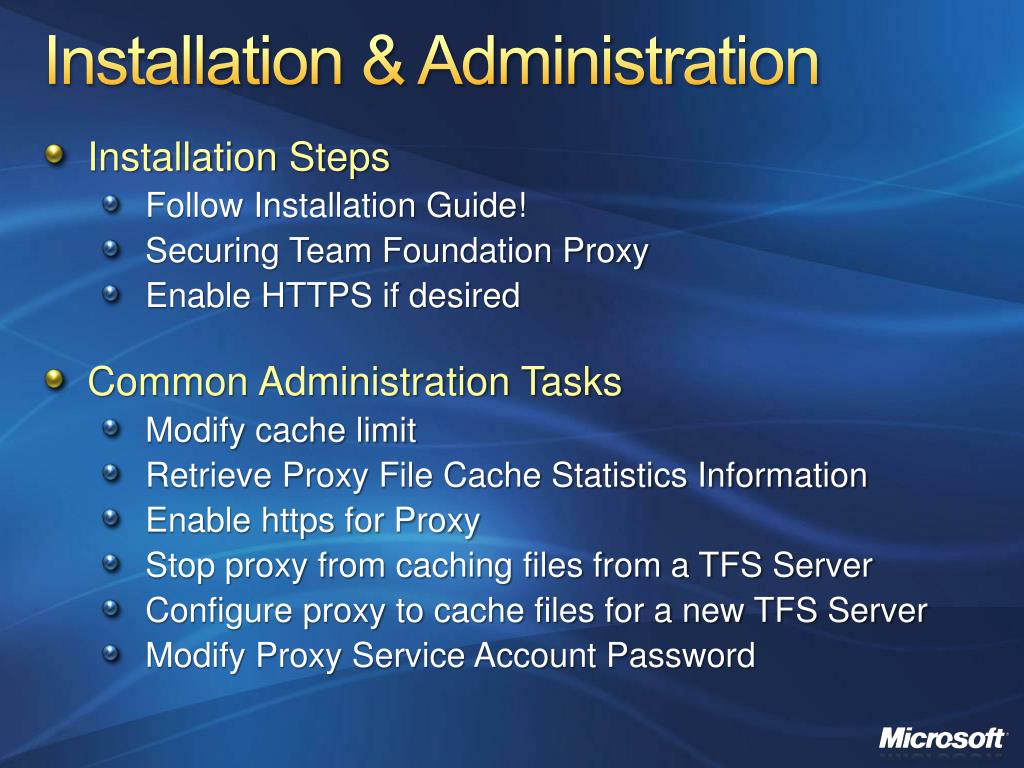 Installation & Administration

Installation Steps

Follow Installation Guide!

Securing Team Foundation Proxy

Enable HTTPS if desired

Common Administration Tasks

Modify cache limit

Retrieve Proxy File Cache Statistics Information

Enable https for Proxy

Stop proxy from caching files from a TFS Server

Configure proxy to cache files for a new TFS Server

Modify Proxy Service Account Password

Microsoft